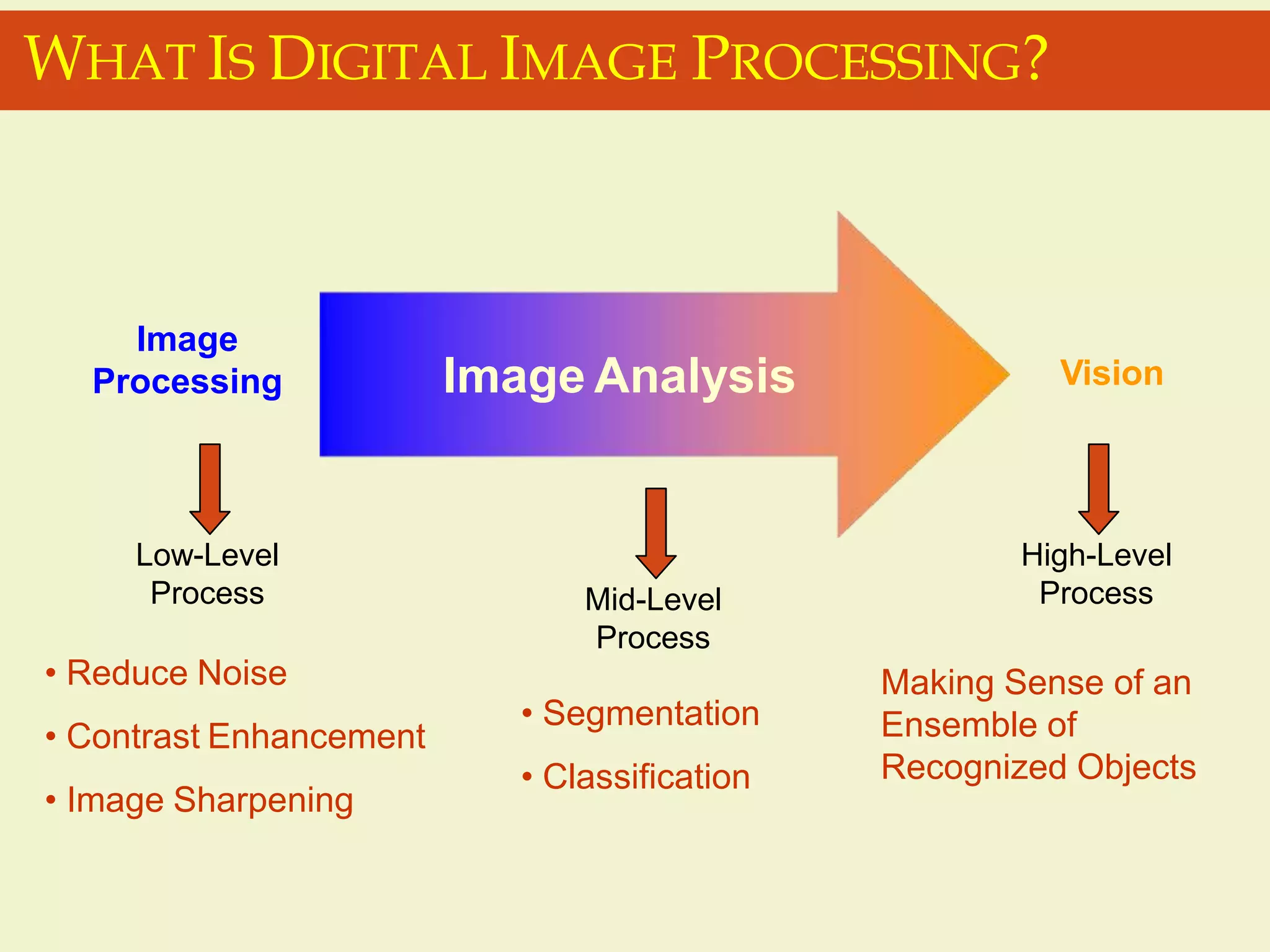 WHAT IS DIGITAL IMAGE PROCESSING?

Image Processing

Image Analysis

Vision

Low-Level Process

Mid-Level Process

High-Level Process

• Reduce Noise
• Contrast Enhancement
• Image Sharpening

• Segmentation
• Classification

Making Sense of an Ensemble of Recognized Objects